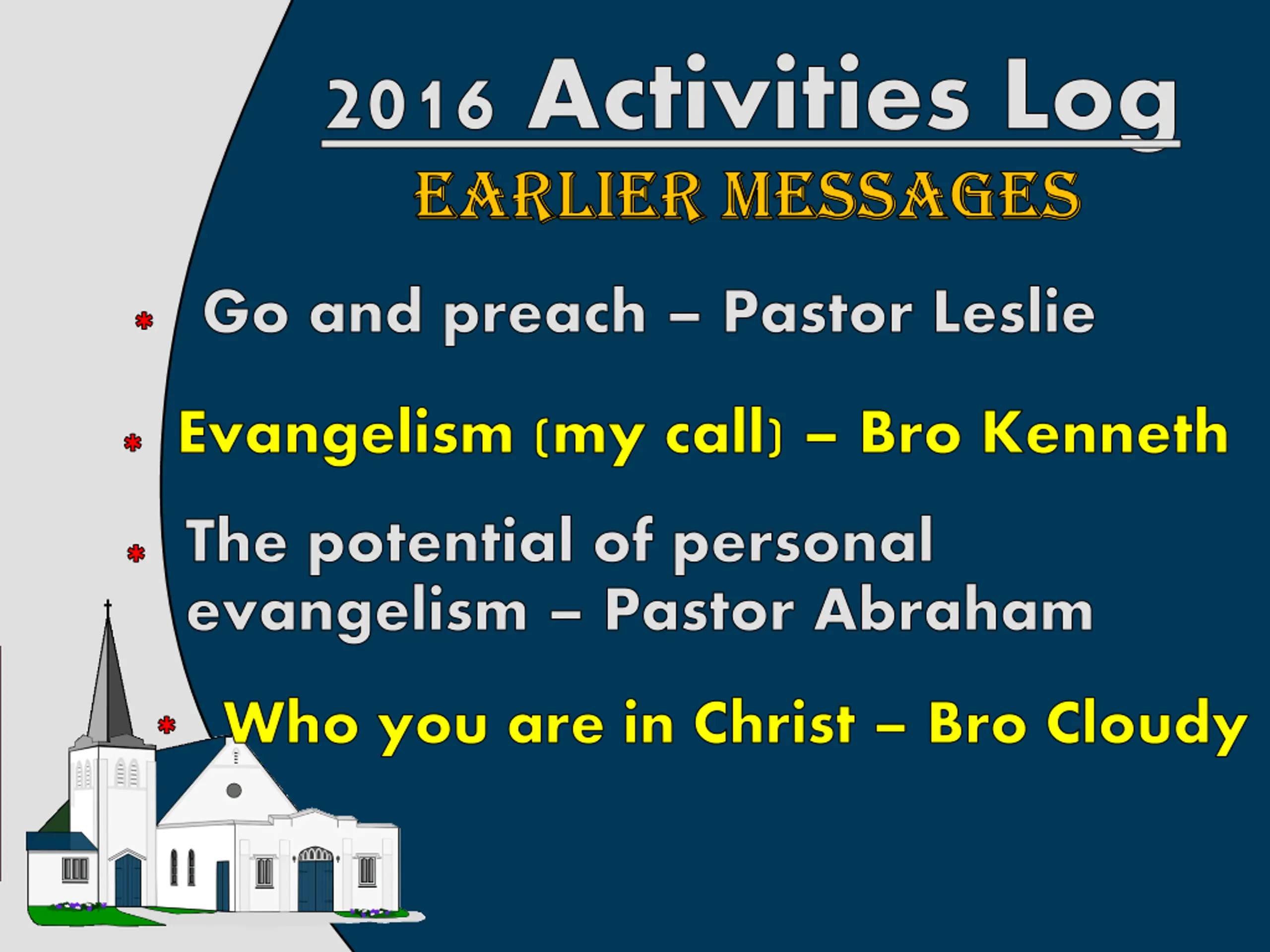 2016 Activities Log

EARLIER MESSAGES

* Go and preach – Pastor Leslie

* Evangelism (my call) – Bro Kenneth

* The potential of personal evangelism – Pastor Abraham

* Who you are in Christ – Bro Cloudy